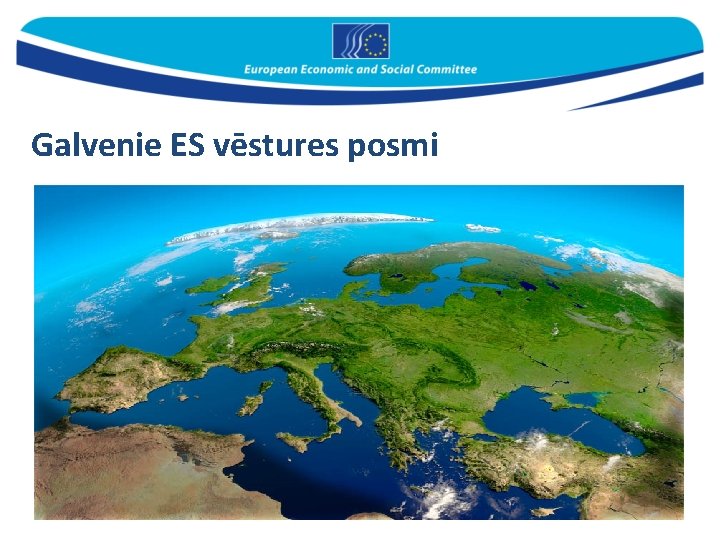 European Economic and Social Committee

Galvenie ES vēstures posmi